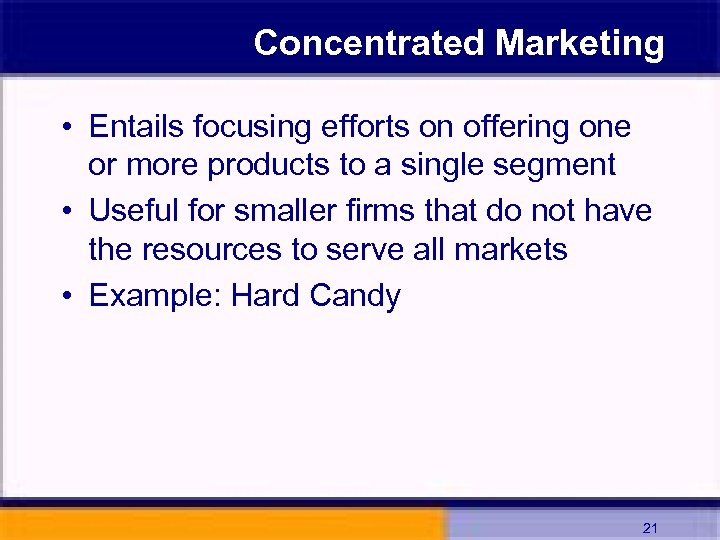 Concentrated Marketing

• Entails focusing efforts on offering one or more products to a single segment
• Useful for smaller firms that do not have the resources to serve all markets
• Example: Hard Candy

21